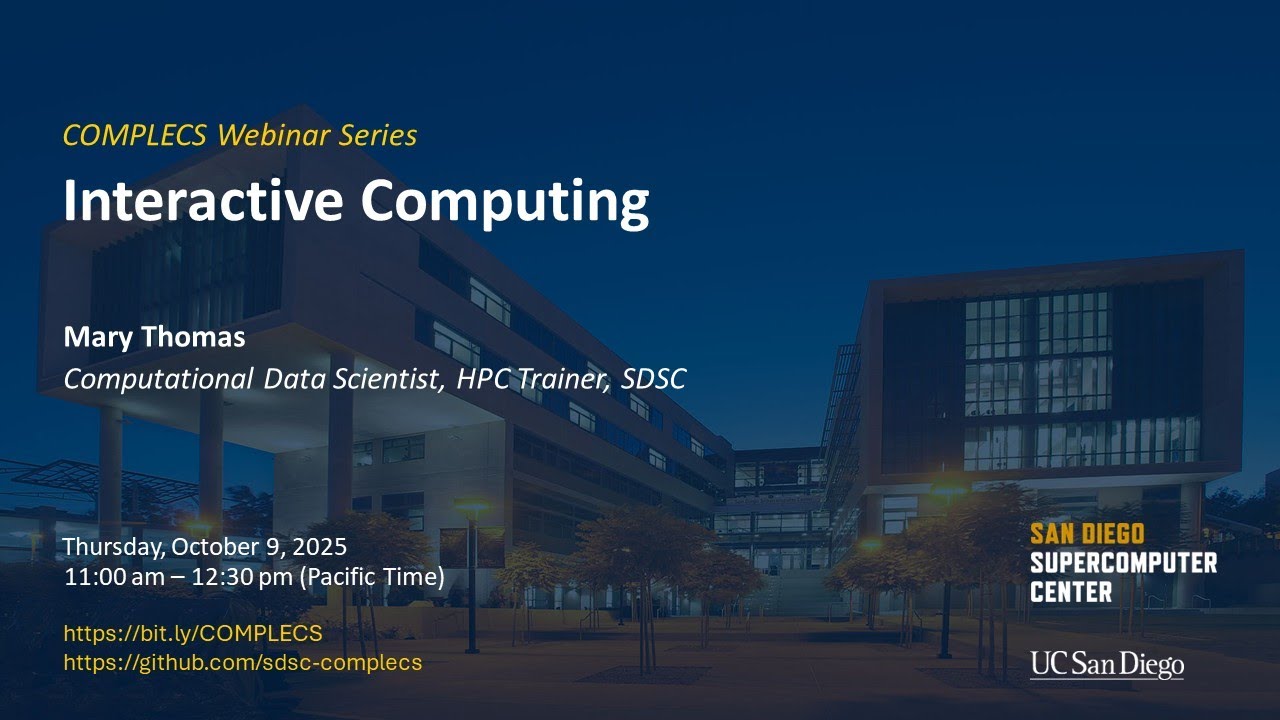 COMPLECS Webinar Series

Interactive Computing

Mary Thomas

Computational Data Scientist, HPC Trainer, SDSC

Thursday, October 9, 2025
11:00 am – 12:30 pm (Pacific Time)

https://bit.ly/COMPLECS
https://github.com/sdsc-complecs

SAN DIEGO
SUPERCOMPUTER
CENTER

UC San Diego